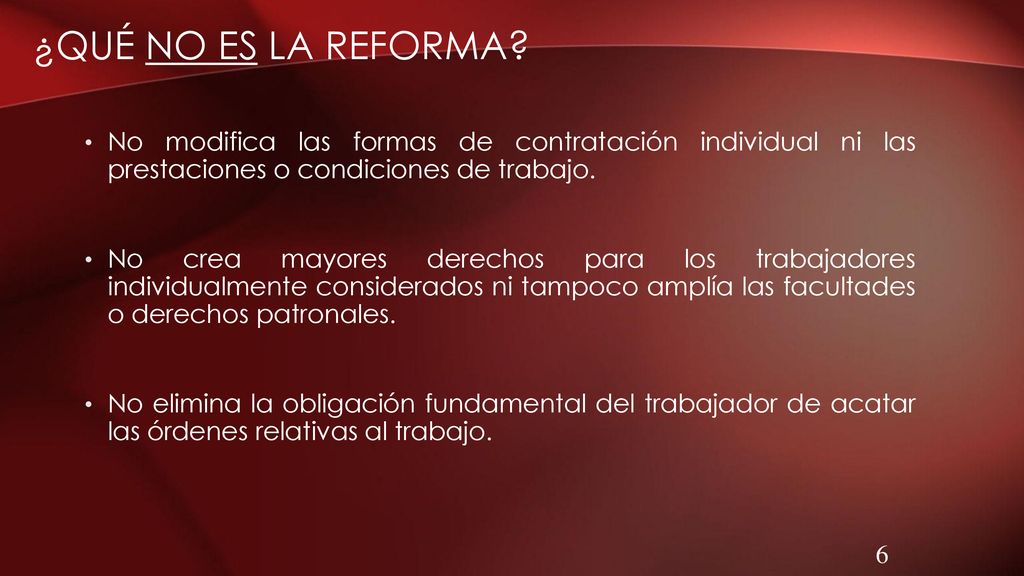 ¿QUÉ NO ES LA REFORMA?

• No modifica las formas de contratación individual ni las prestaciones o condiciones de trabajo.

• No crea mayores derechos para los trabajadores individualmente considerados ni tampoco amplía las facultades o derechos patronales.

• No elimina la obligación fundamental del trabajador de acatar las órdenes relativas al trabajo.

6